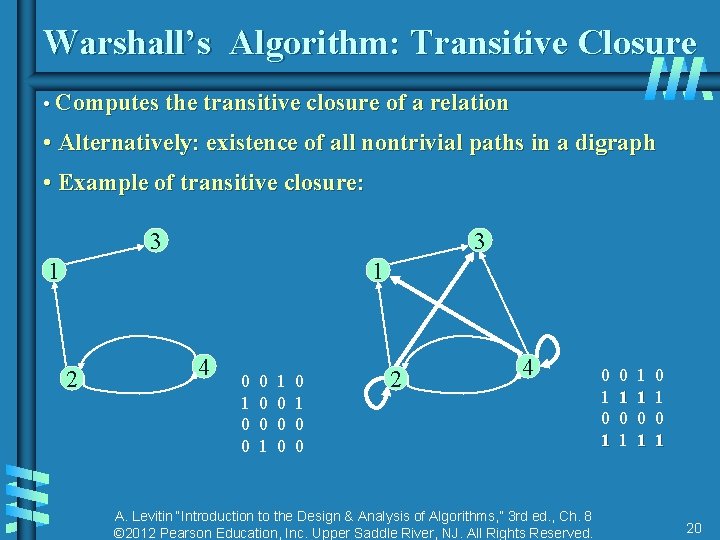 Warshall's Algorithm: Transitive Closure

• Computes the transitive closure of a relation

• Alternatively: existence of all nontrivial paths in a digraph

• Example of transitive closure:

3
1
2
4

0 0 1 0
1 0 0 1
0 0 0 0
0 1 0 0

3
1
2
4

0 0 1 0
1 1 1 1
0 0 0 0
1 1 1 1

A. Levitin "Introduction to the Design & Analysis of Algorithms," 3rd ed., Ch. 8
©2012 Pearson Education, Inc. Upper Saddle River, NJ. All Rights Reserved.

20